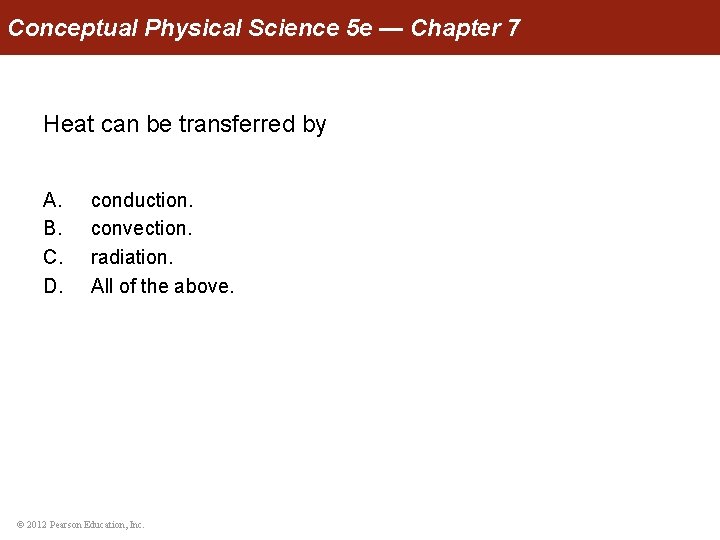 Conceptual Physical Science 5e — Chapter 7

Heat can be transferred by

A. conduction.
B. convection.
C. radiation.
D. All of the above.

© 2012 Pearson Education, Inc.